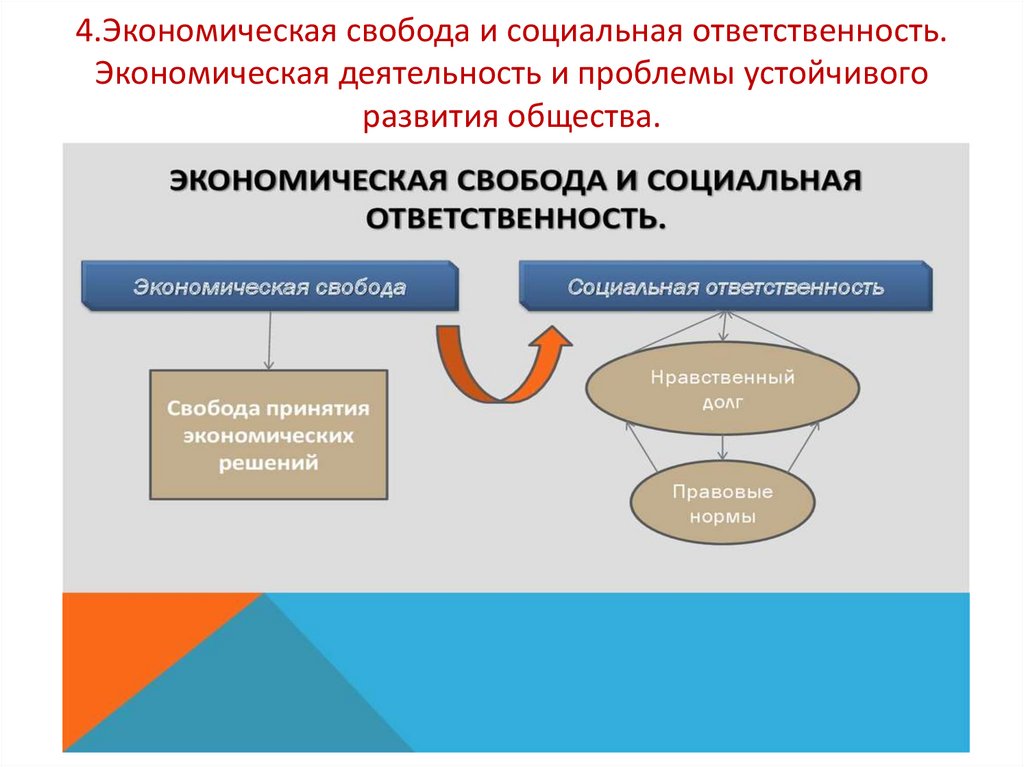 4.Экономическая свобода и социальная ответственность. Экономическая деятельность и проблемы устойчивого развития общества.

ЭКОНОМИЧЕСКАЯ СВОБОДА И СОЦИАЛЬНАЯ ОТВЕТСТВЕННОСТЬ.

Экономическая свобода

Социальная ответственность

Свобода принятия экономических решений

Нравственный долг

Правовые нормы